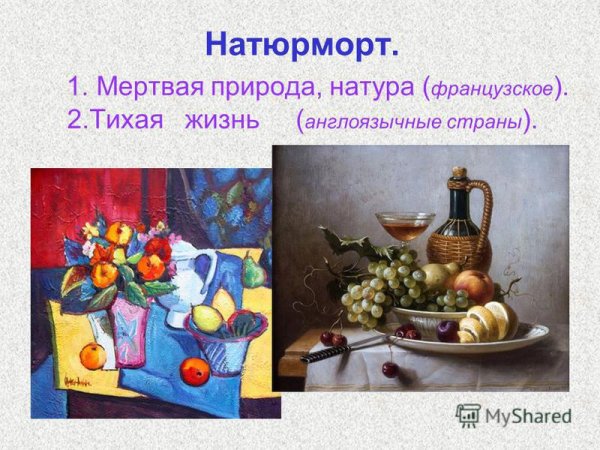 Натюрморт.

1. Мертвая природа, натура (французское).
2.Тихая жизнь (англоязычные страны).

MyShared